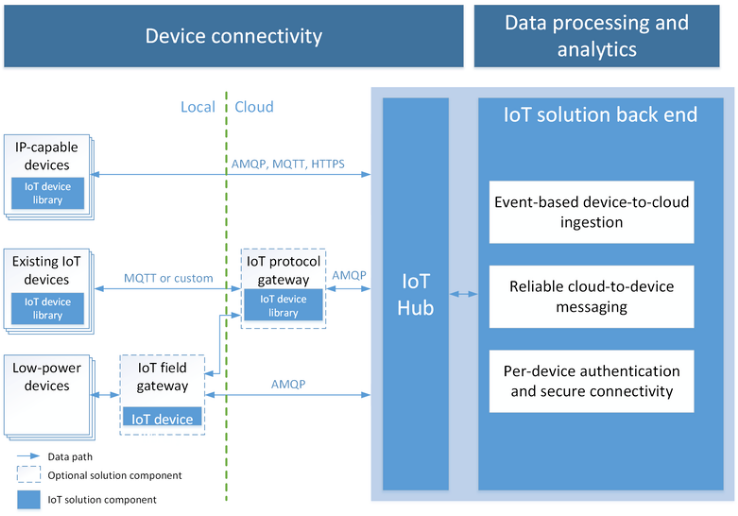 Device connectivity

Data processing and analytics

Local

Cloud

IP-capable devices

IoT device library

AMQP, MQTT, HTTPS

Existing IoT devices

IoT device library

MQTT or custom

IoT protocol gateway

IoT device library

AMQP

Low-power devices

IoT field gateway

IoT device

AMQP

IoT Hub

IoT solution back end

Event-based device-to-cloud ingestion

Reliable cloud-to-device messaging

Per-device authentication and secure connectivity

Data path

Optional solution component

IoT solution component